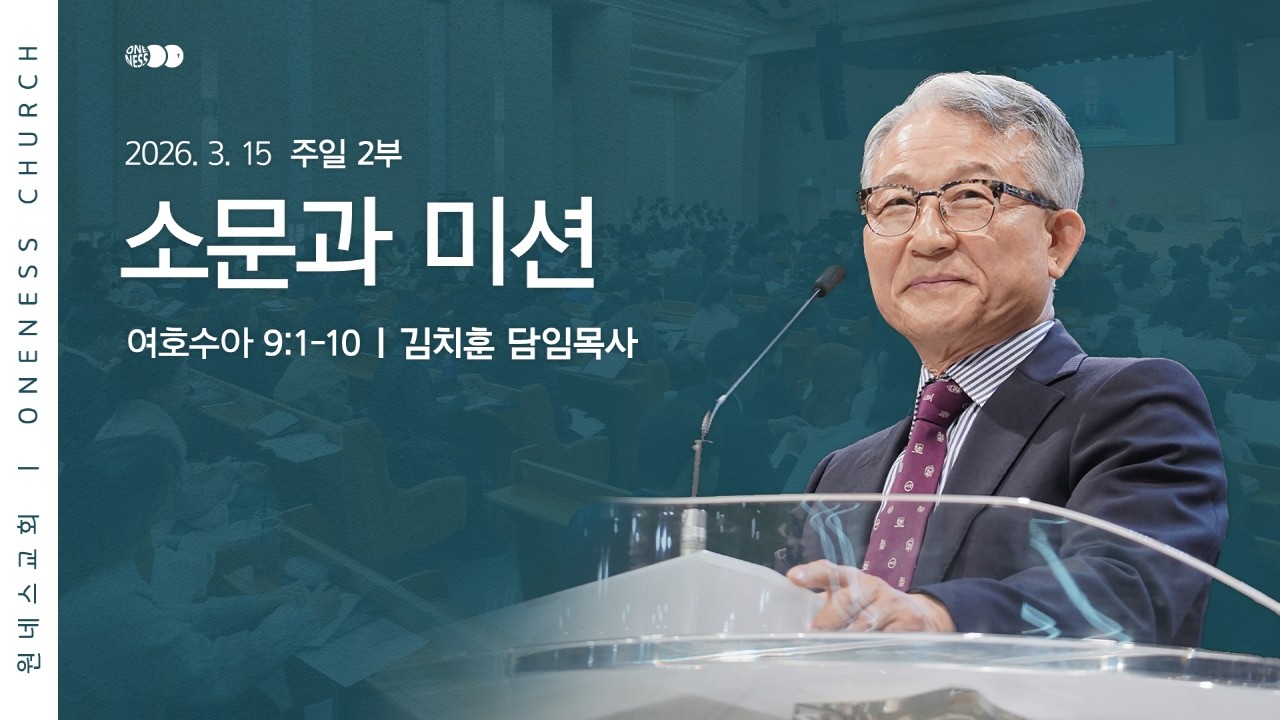 원네스교회 | ONENESS CHURCH

ONENESS

2026. 3. 15 주일 2부

소문과 미션

여호수아 9:1-10 | 김치훈 담임목사